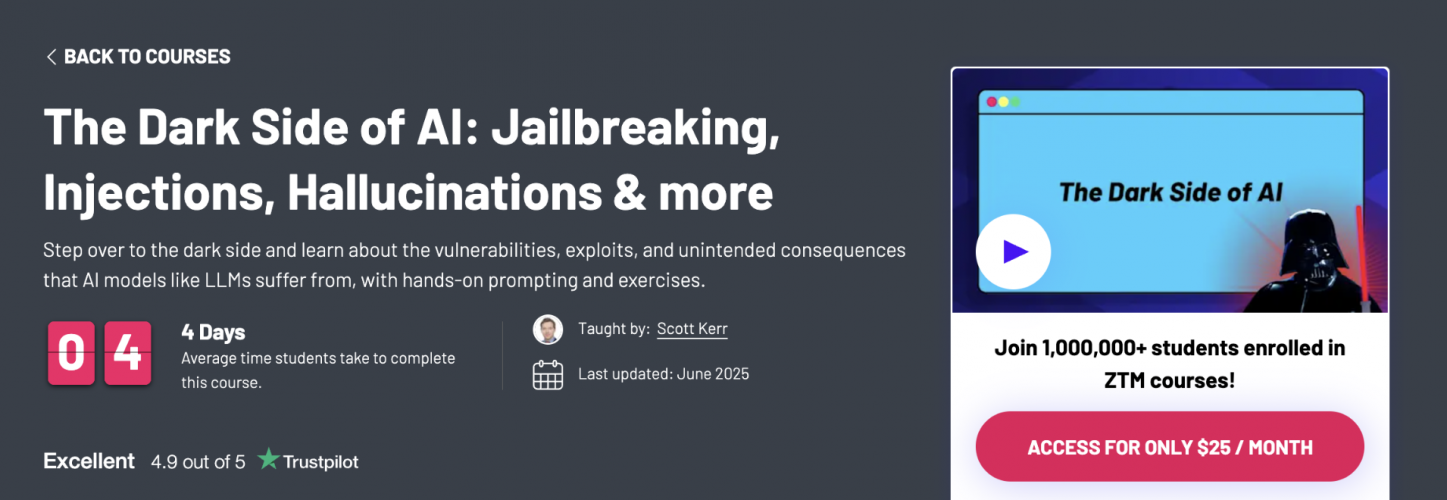 BACK TO COURSES

The Dark Side of AI: Jailbreaking, Injections, Hallucinations & more

Step over to the dark side and learn about the vulnerabilities, exploits, and unintended consequences that AI models like LLMs suffer from, with hands-on prompting and exercises.

0 4

4 Days
Average time students take to complete this course.

Taught by: Scott Kerr

Last updated: June 2025

Excellent 4.9 out of 5 Trustpilot

The Dark Side of AI

Join 1,000,000+ students enrolled in ZTM courses!

ACCESS FOR ONLY $25 / MONTH